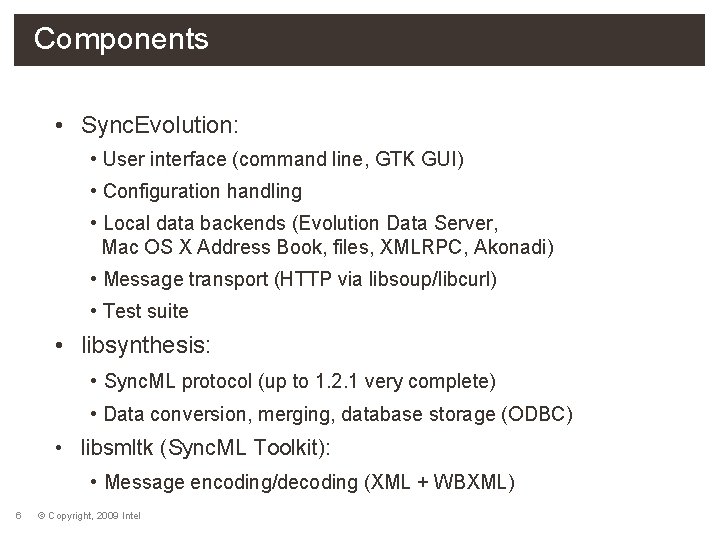 Components

• SyncEvolution:
  • User interface (command line, GTK GUI)
  • Configuration handling
  • Local data backends (Evolution Data Server, Mac OS X Address Book, files, XMLRPC, Akonadi)
  • Message transport (HTTP via libsoup/libcurl)
  • Test suite
• libsynthesis:
  • SyncML protocol (up to 1.2.1 very complete)
  • Data conversion, merging, database storage (ODBC)
• libsmltk (SyncML Toolkit):
  • Message encoding/decoding (XML + WBXML)

6 © Copyright, 2009 Intel